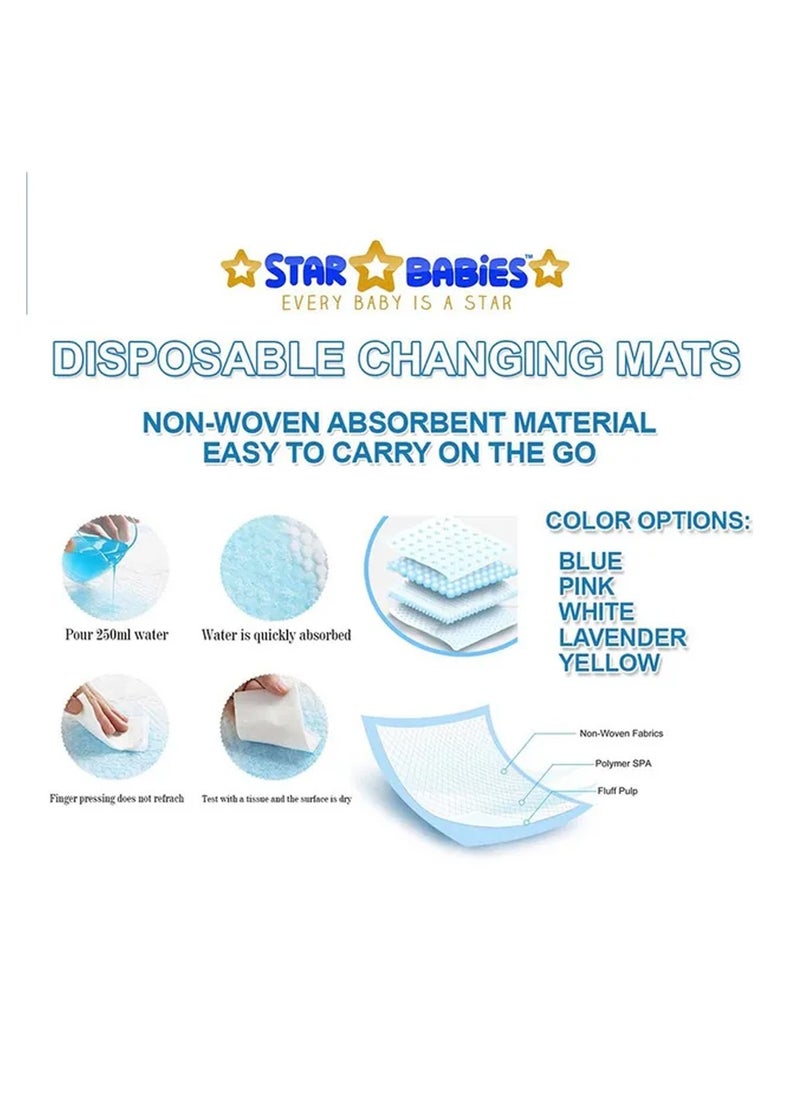 STAR BABiES™
EVERY BABY IS A STAR

DISPOSABLE CHANGING MATS

NON-WOVEN ABSORBENT MATERIAL
EASY TO CARRY ON THE GO

Pour 250ml water

Water is quickly absorbed

Finger pressing does not refrach

Test with a tissue and the surface is dry

COLOR OPTIONS:
BLUE
PINK
WHITE
LAVENDER
YELLOW

Non-Woven Fabrics
Polymer SPA
Fluff Pulp